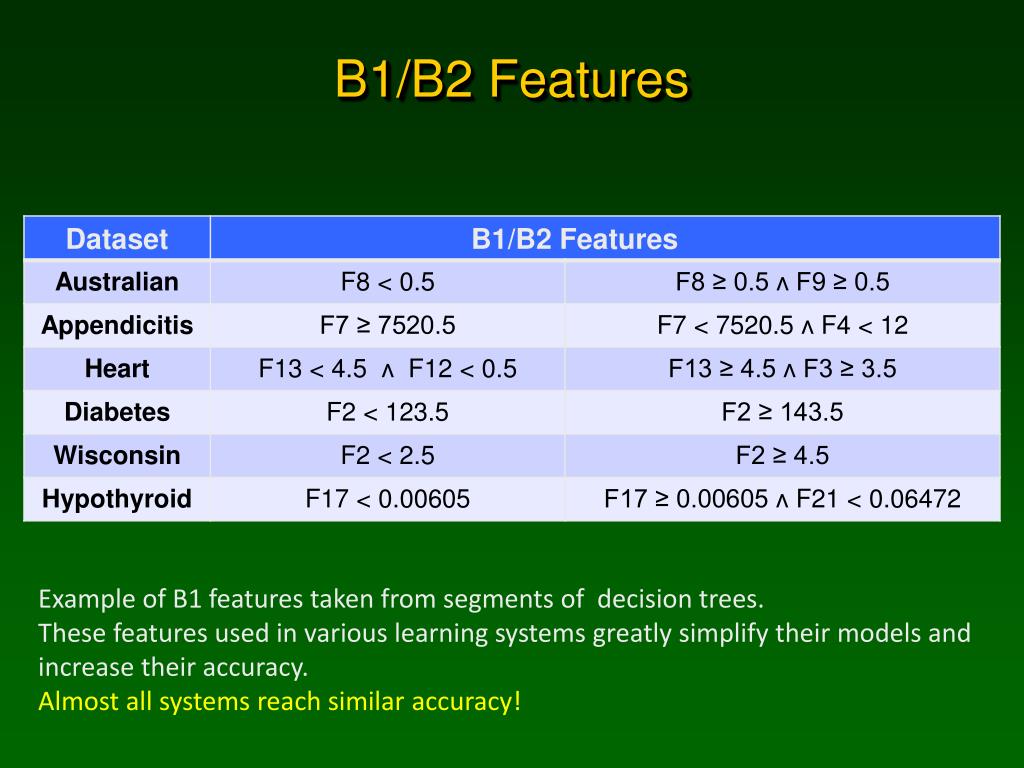 B1/B2 Features

| Dataset | B1/B2 Features | |
|---|---|---|
| Australian | F8 < 0.5 | F8 ≥ 0.5 ∧ F9 ≥ 0.5 |
| Appendicitis | F7 ≥ 7520.5 | F7 < 7520.5 ∧ F4 < 12 |
| Heart | F13 < 4.5 ∧ F12 < 0.5 | F13 ≥ 4.5 ∧ F3 ≥ 3.5 |
| Diabetes | F2 < 123.5 | F2 ≥ 143.5 |
| Wisconsin | F2 < 2.5 | F2 ≥ 4.5 |
| Hypothyroid | F17 < 0.00605 | F17 ≥ 0.00605 ∧ F21 < 0.06472 |

Example of B1 features taken from segments of decision trees.
These features used in various learning systems greatly simplify their models and increase their accuracy.
Almost all systems reach similar accuracy!